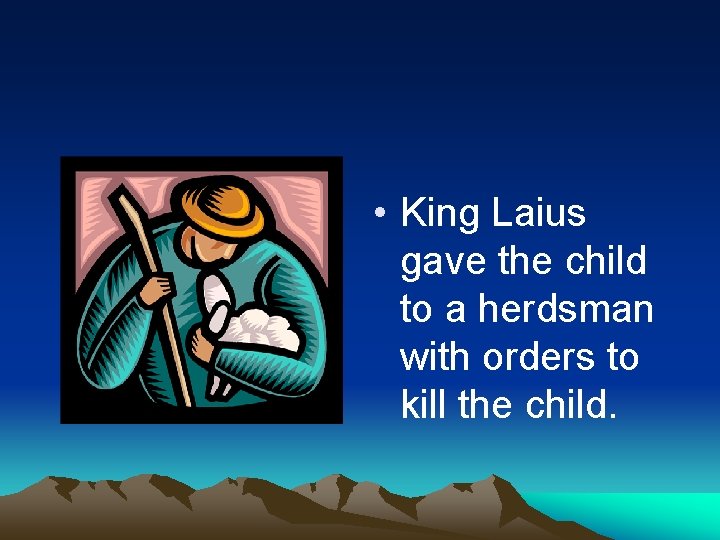 • King Laius gave the child to a herdsman with orders to kill the child.